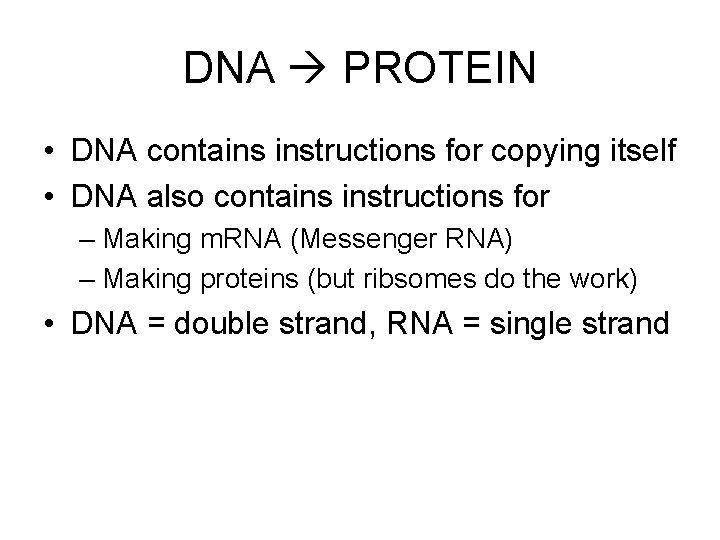 DNA → PROTEIN

• DNA contains instructions for copying itself
• DNA also contains instructions for
– Making mRNA (Messenger RNA)
– Making proteins (but ribsomes do the work)
• DNA = double strand, RNA = single strand